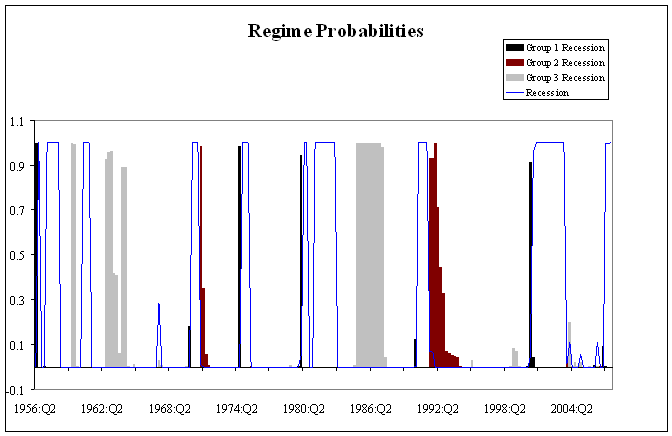 Regime Probabilities

Group 1 Recession
Group 2 Recession
Group 3 Recession
Recession

1.1
0.9
0.7
0.5
0.3
0.1
-0.1

1956:Q2
1962:Q2
1968:Q2
1974:Q2
1980:Q2
1986:Q2
1992:Q2
1998:Q2
2004:Q2